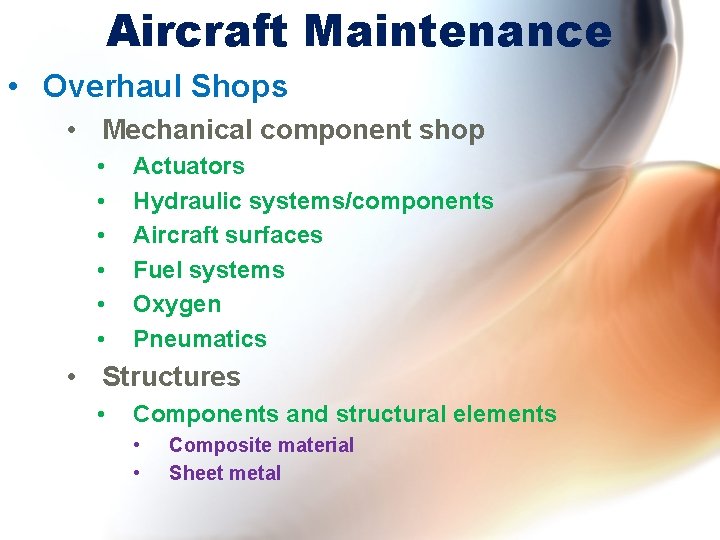 Aircraft Maintenance

• Overhaul Shops
  • Mechanical component shop
    • Actuators
    • Hydraulic systems/components
    • Aircraft surfaces
    • Fuel systems
    • Oxygen
    • Pneumatics
  • Structures
    • Components and structural elements
      • Composite material
      • Sheet metal